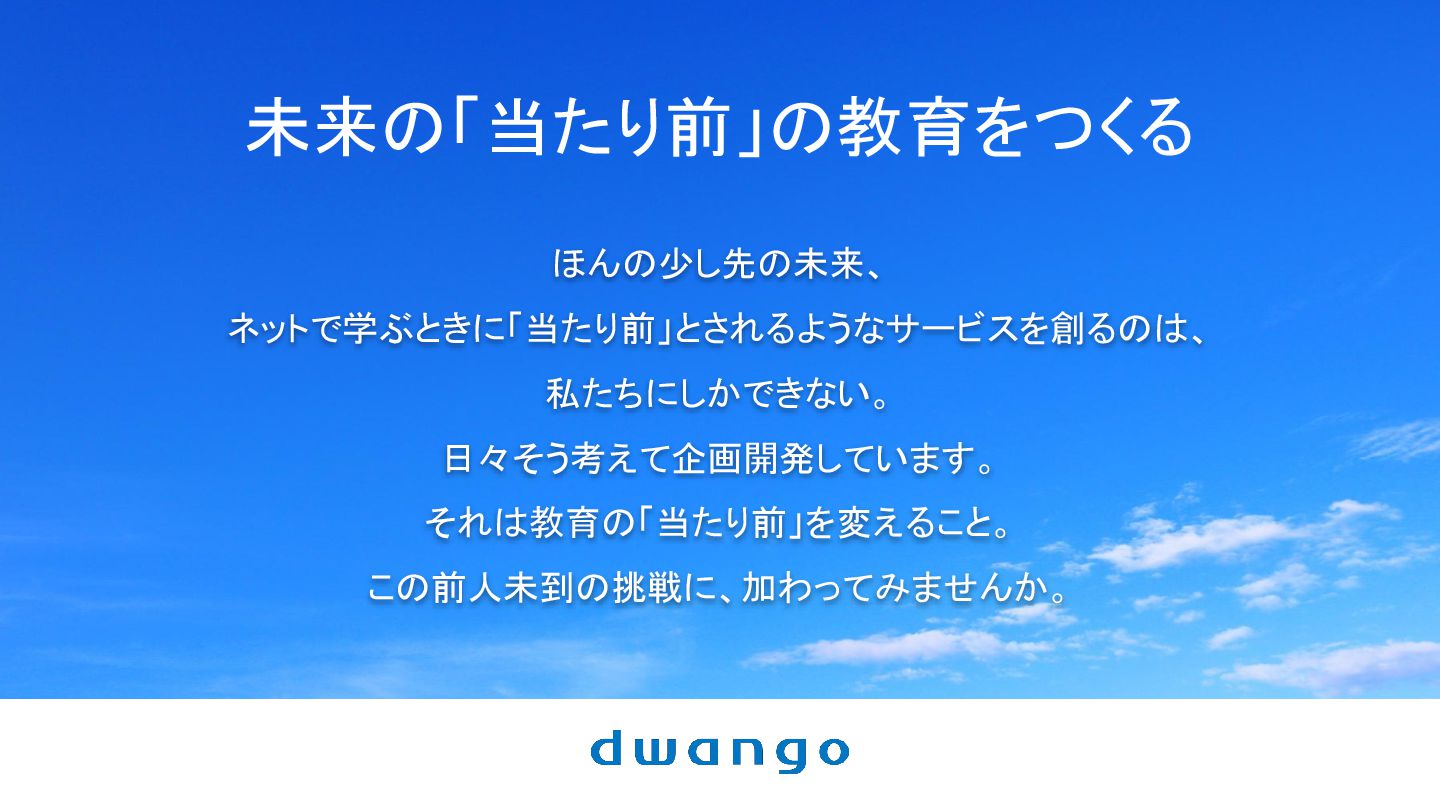 未来の「当たり前」の教育をつくる

ほんの少し先の未来、
ネットで学ぶときに「当たり前」とされるようなサービスを創るのは、
私たちにしかできない。
日々そう考えて企画開発しています。
それは教育の「当たり前」を変えること。
この前人未到の挑戦に、加わってみませんか。

dwango